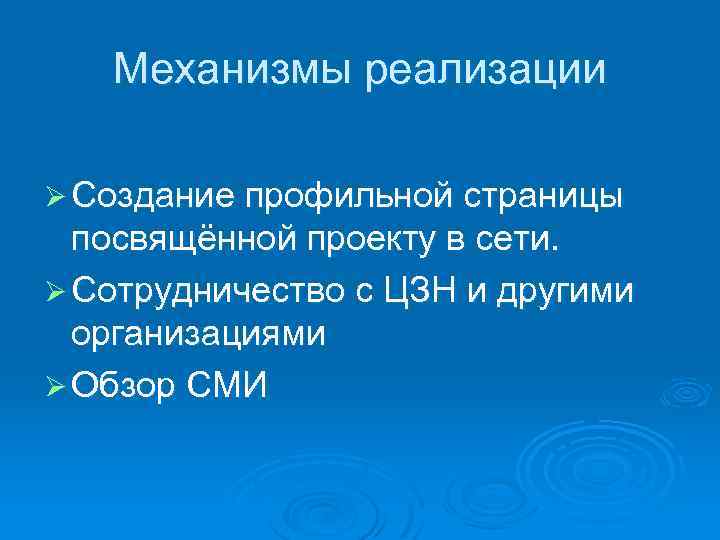 Механизмы реализации

➢ Создание профильной страницы посвящённой проекту в сети.
➢ Сотрудничество с ЦЗН и другими организациями
➢ Обзор СМИ